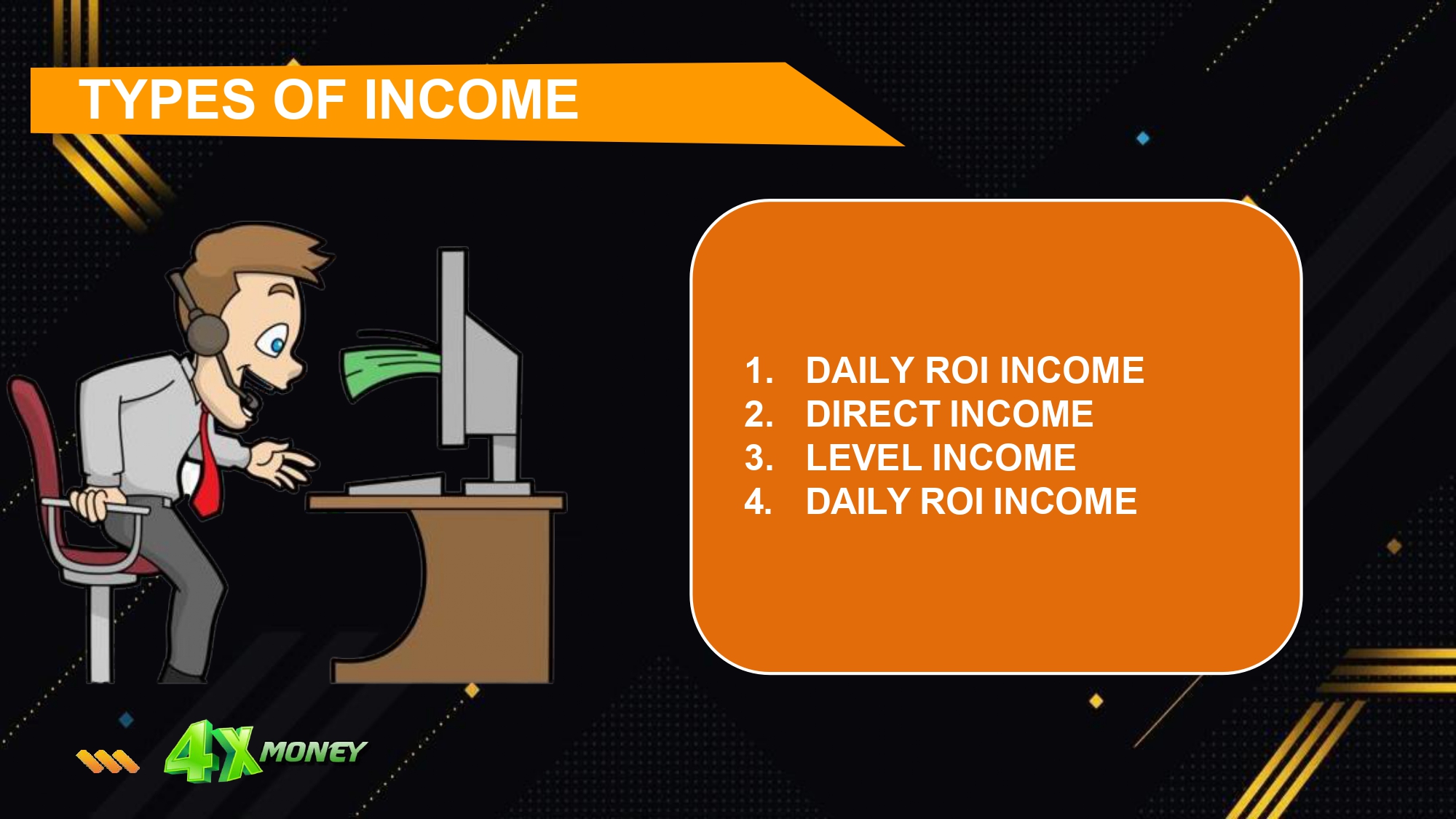 TYPES OF INCOME

1. DAILY ROI INCOME
2. DIRECT INCOME
3. LEVEL INCOME
4. DAILY ROI INCOME

4X MONEY